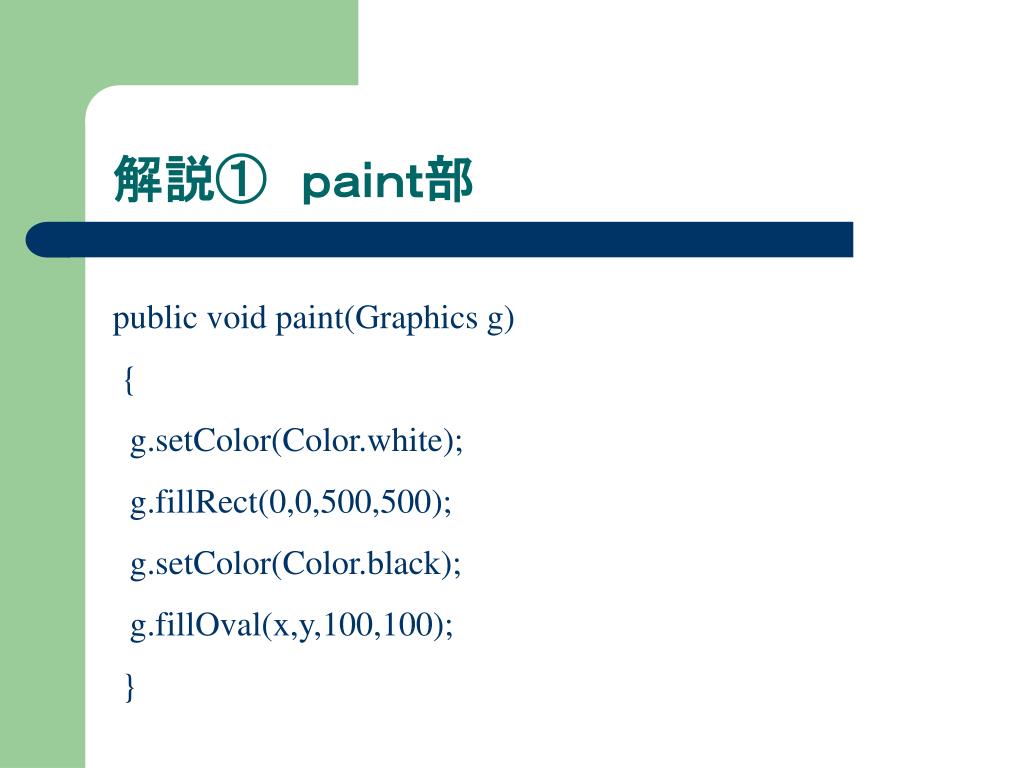 解説①　paint部

public void paint(Graphics g)

{

g.setColor(Color.white);

g.fillRect(0,0,500,500);

g.setColor(Color.black);

g.fillOval(x,y,100,100);

}